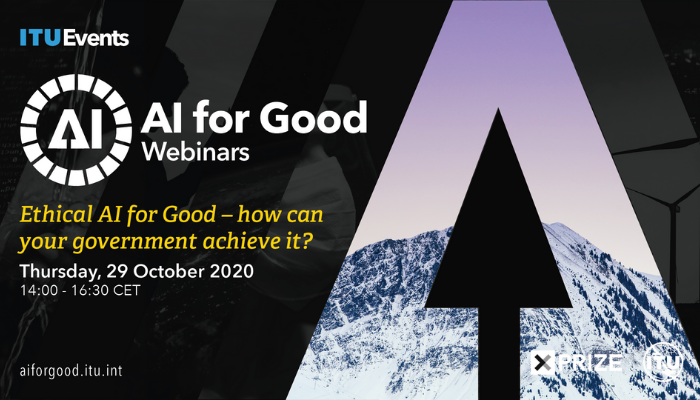 ITUEvents

AI

AI for Good
Webinars

Ethical AI for Good – how can your government achieve it?

Thursday, 29 October 2020
14:00 - 16:30 CET

aiforgood.itu.int

XPRIZE

ITU